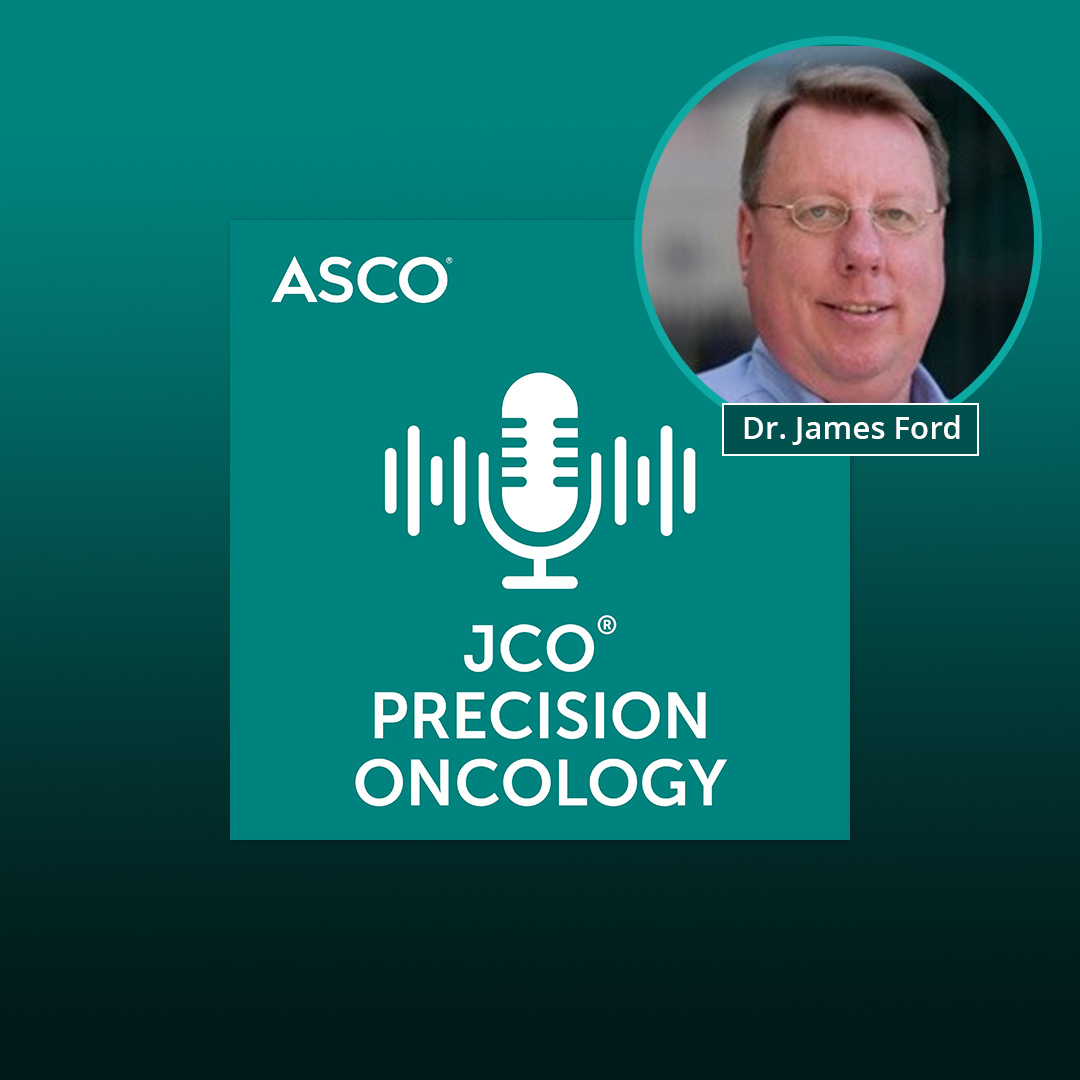 ASCO®

Dr. James Ford

JCO®
PRECISION
ONCOLOGY